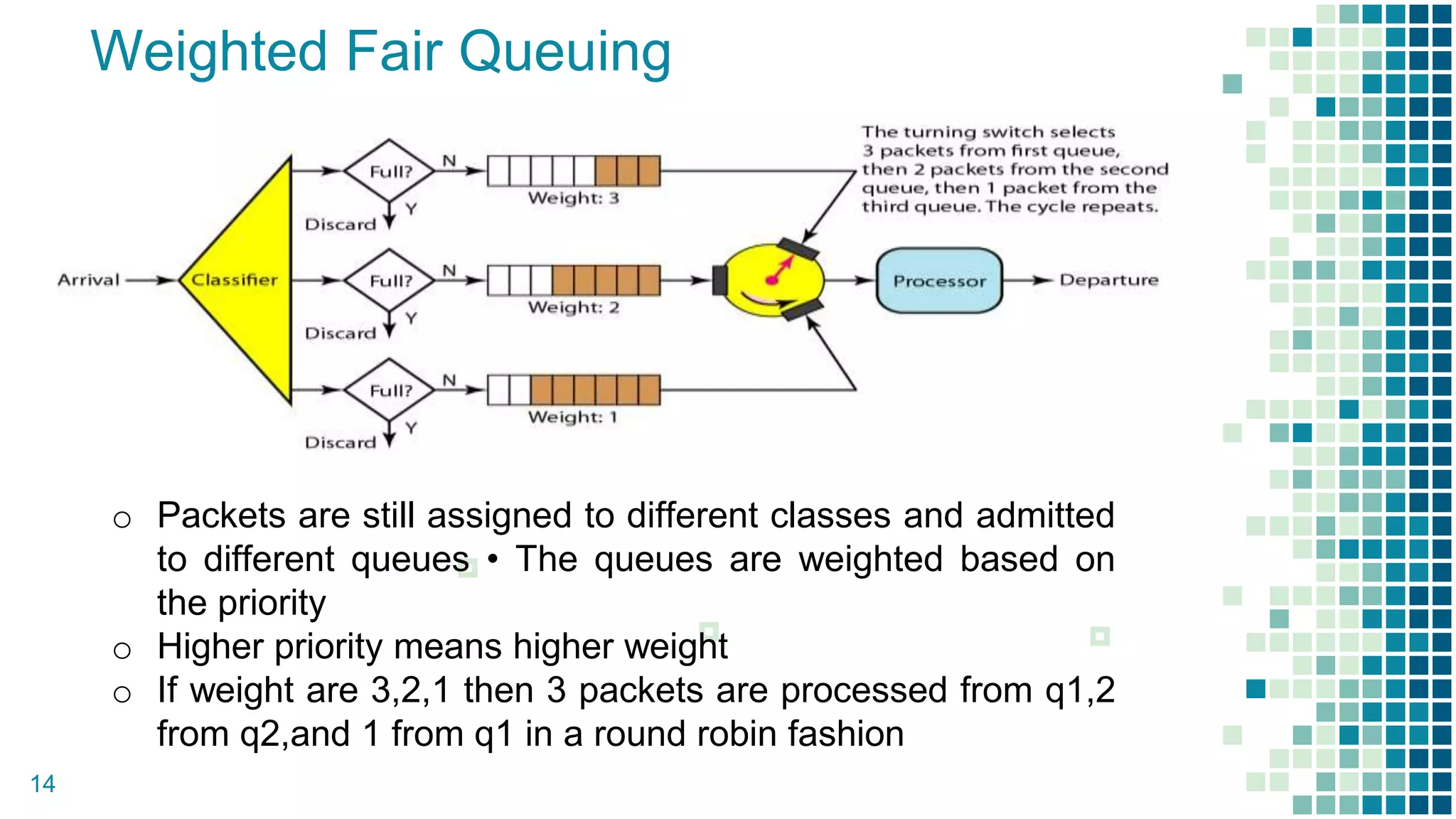 Weighted Fair Queuing

Arrival

Classifier

Full?

N

Y

Discard

Weight: 3

Full?

N

Y

Discard

Weight: 2

Full?

N

Y

Discard

Weight: 1

The turning switch selects 3 packets from first queue, then 2 packets from the second queue, then 1 packet from the third queue. The cycle repeats.

Processor

Departure

○ Packets are still assigned to different classes and admitted to different queues • The queues are weighted based on the priority
○ Higher priority means higher weight
○ If weight are 3,2,1 then 3 packets are processed from q1,2 from q2,and 1 from q1 in a round robin fashion

14